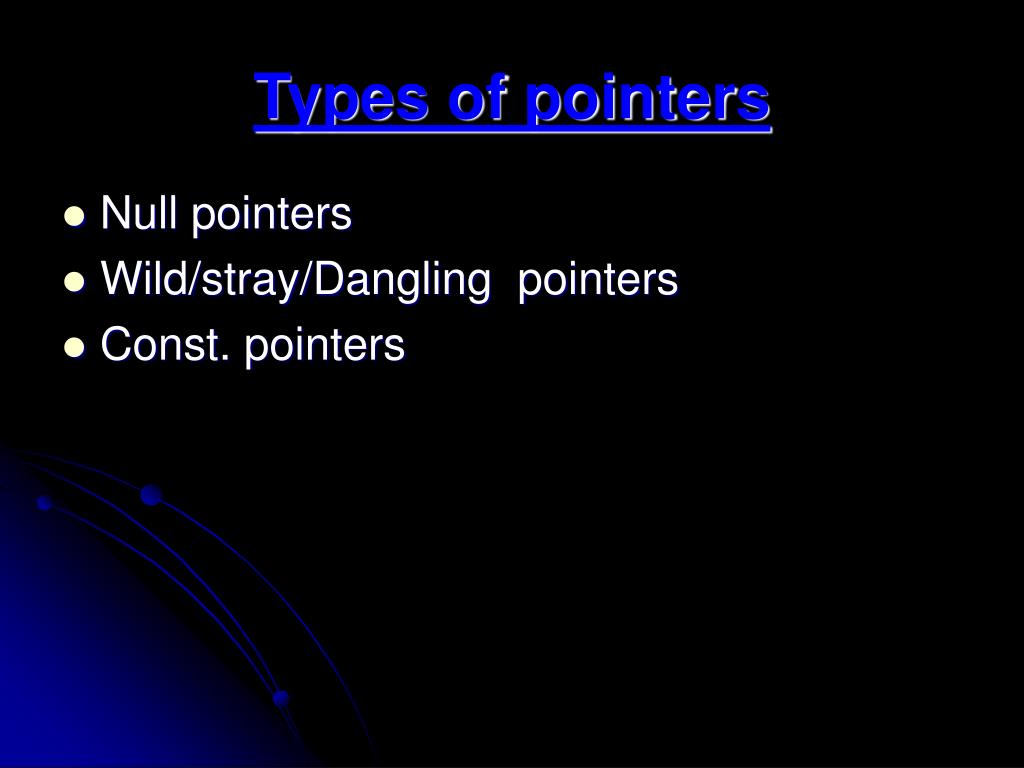 Types of pointers

- Null pointers
- Wild/stray/Dangling pointers
- Const. pointers